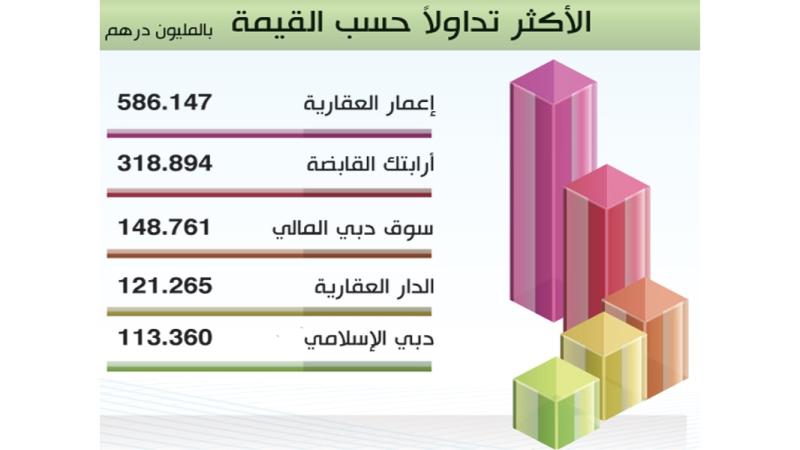 الأكثر تداولاً حسب القيمة
بالمليون درهم

إعمار العقارية 586.147

أرابتك القابضة 318.894

سوق دبي المالي 148.761

الدار العقارية 121.265

دبي الإسلامي 113.360